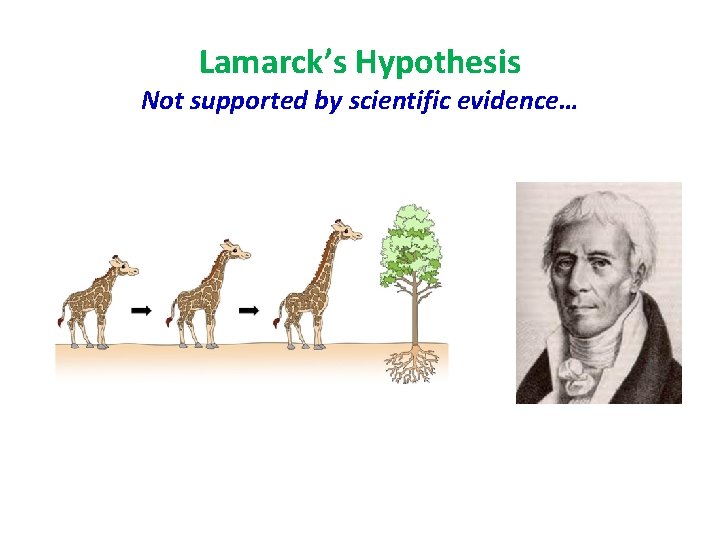 Lamarck's Hypothesis
Not supported by scientific evidence…